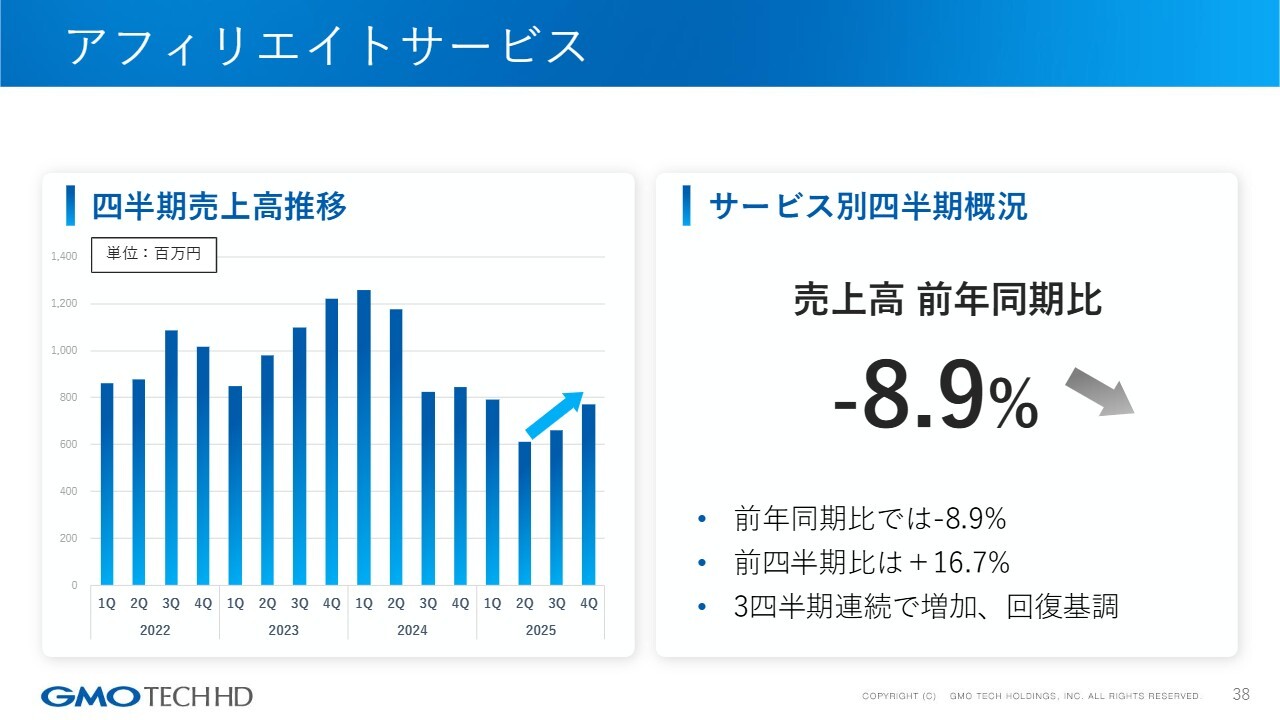 アフィリエイトサービス

四半期売上高推移

単位：百万円

1,400
1,200
1,000
800
600
400
200
0

1Q 2Q 3Q 4Q 1Q 2Q 3Q 4Q 1Q 2Q 3Q 4Q 1Q 2Q 3Q 4Q
2022 2023 2024 2025

サービス別四半期概況

売上高 前年同期比

-8.9%

• 前年同期比では-8.9%
• 前四半期比は＋16.7%
• 3四半期連続で増加、回復基調

GMO TECH HD

COPYRIGHT (C) GMO TECH HOLDINGS, INC. ALL RIGHTS RESERVED. 38